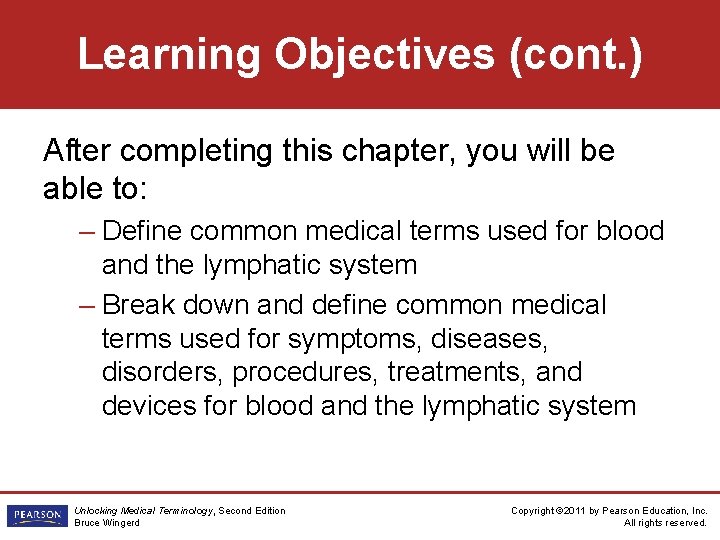 Learning Objectives (cont.)

After completing this chapter, you will be able to:

– Define common medical terms used for blood and the lymphatic system

– Break down and define common medical terms used for symptoms, diseases, disorders, procedures, treatments, and devices for blood and the lymphatic system

PEARSON

Unlocking Medical Terminology, Second Edition
Bruce Wingerd

Copyright ©2011 by Pearson Education, Inc.
All rights reserved.